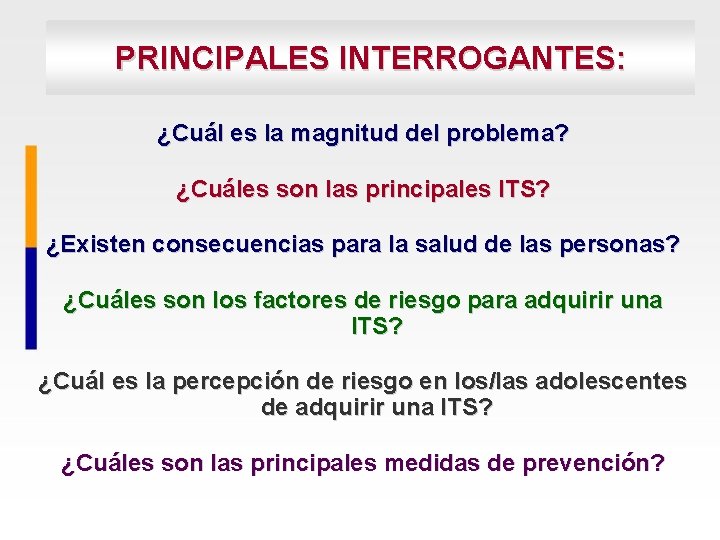 PRINCIPALES INTERROGANTES:

¿Cuál es la magnitud del problema?

¿Cuáles son las principales ITS?

¿Existen consecuencias para la salud de las personas?

¿Cuáles son los factores de riesgo para adquirir una ITS?

¿Cuál es la percepción de riesgo en los/las adolescentes de adquirir una ITS?

¿Cuáles son las principales medidas de prevención?